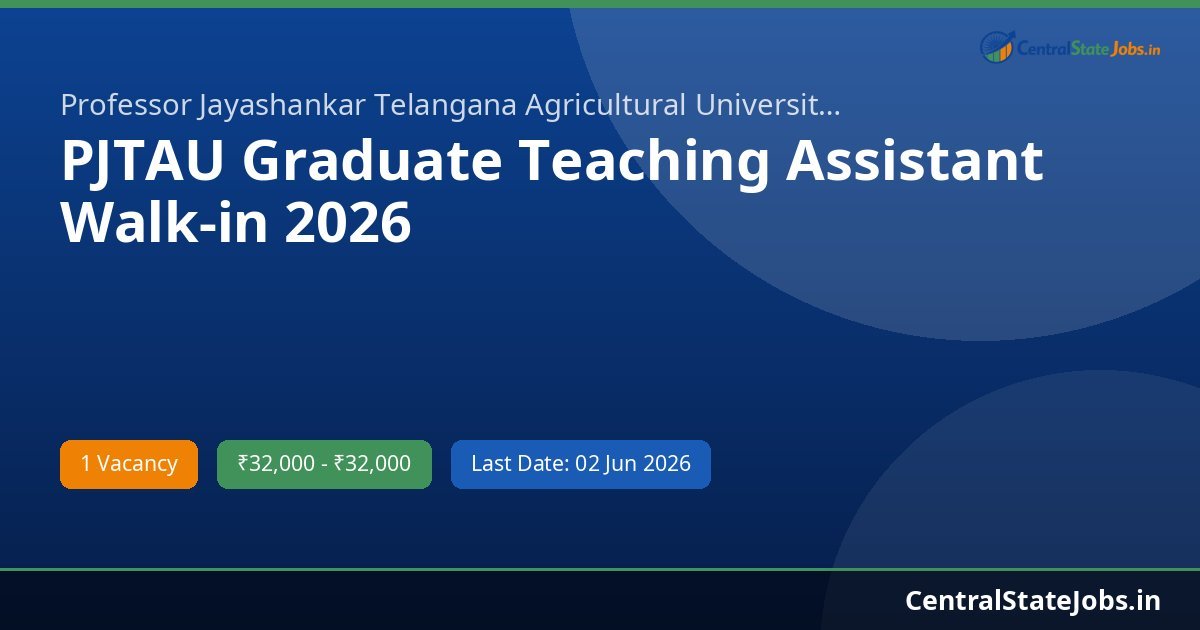 CentralStateJobs.in

Professor Jayashankar Telangana Agricultural Universit...

PJTAU Graduate Teaching Assistant Walk-in 2026

1 Vacancy

₹32,000 - ₹32,000

Last Date: 02 Jun 2026

CentralStateJobs.in